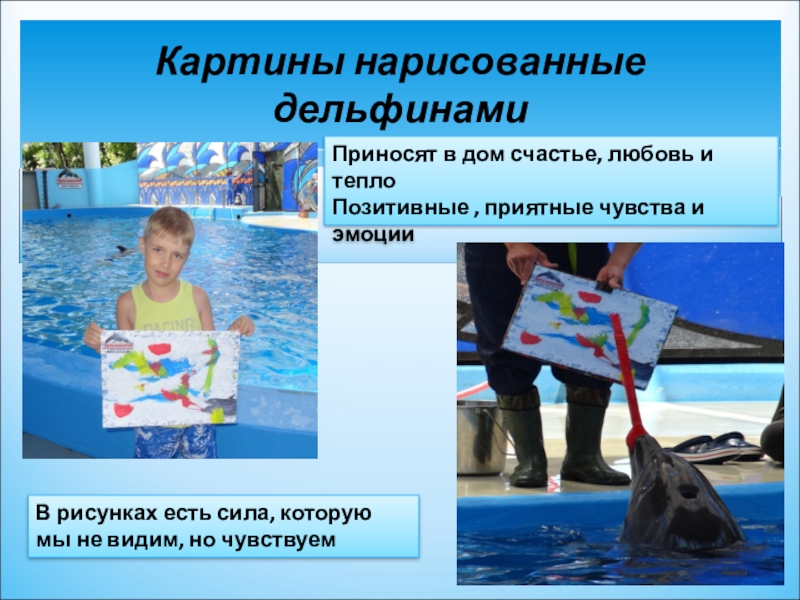 Картины нарисованные дельфинами

Приносят в дом счастье, любовь и тепло
Позитивные , приятные чувства и эмоции

RACING

В рисунках есть сила, которую мы не видим, но чувствуем